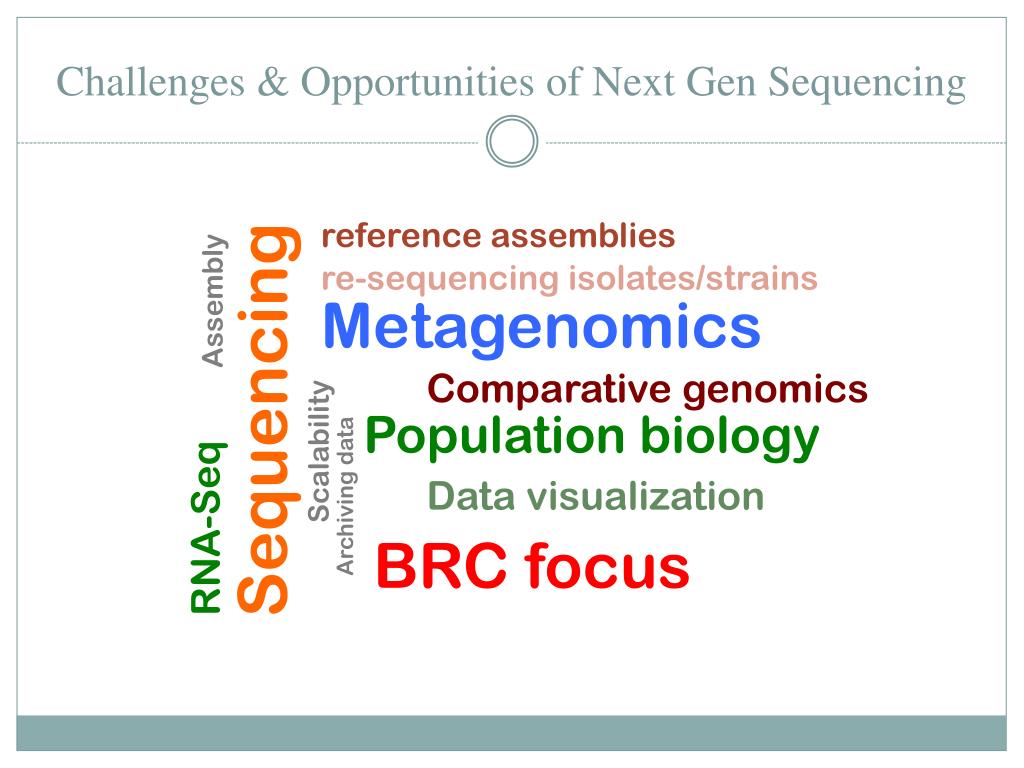 Challenges & Opportunities of Next Gen Sequencing

Assembly
RNA-Seq
Sequencing
Scalability
Archiving data
reference assemblies
re-sequencing isolates/strains
Metagenomics
Comparative genomics
Population biology
Data visualization
BRC focus